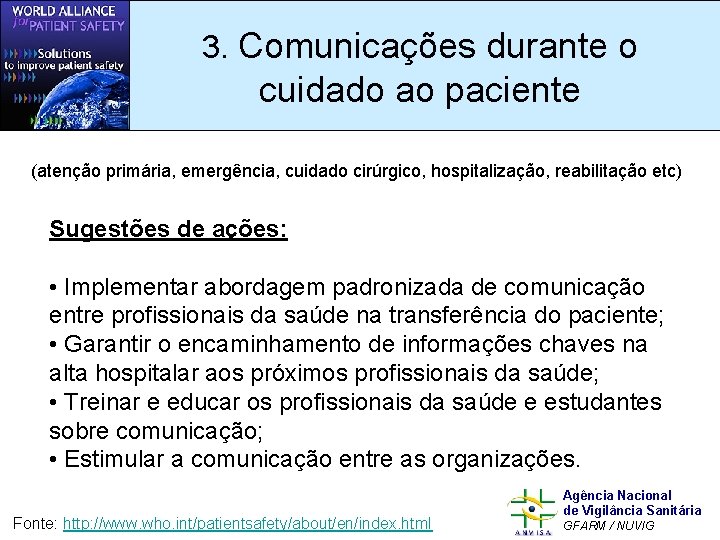 WORLD ALLIANCE for PATIENT SAFETY
Solutions to improve patient safety

3. Comunicações durante o cuidado ao paciente

(atenção primária, emergência, cuidado cirúrgico, hospitalização, reabilitação etc)

Sugestões de ações:

• Implementar abordagem padronizada de comunicação entre profissionais da saúde na transferência do paciente;
• Garantir o encaminhamento de informações chaves na alta hospitalar aos próximos profissionais da saúde;
• Treinar e educar os profissionais da saúde e estudantes sobre comunicação;
• Estimular a comunicação entre as organizações.

Fonte: http://www.who.int/patientsafety/about/en/index.html

ANVISA
Agência Nacional de Vigilância Sanitária
GFARM / NUVIG